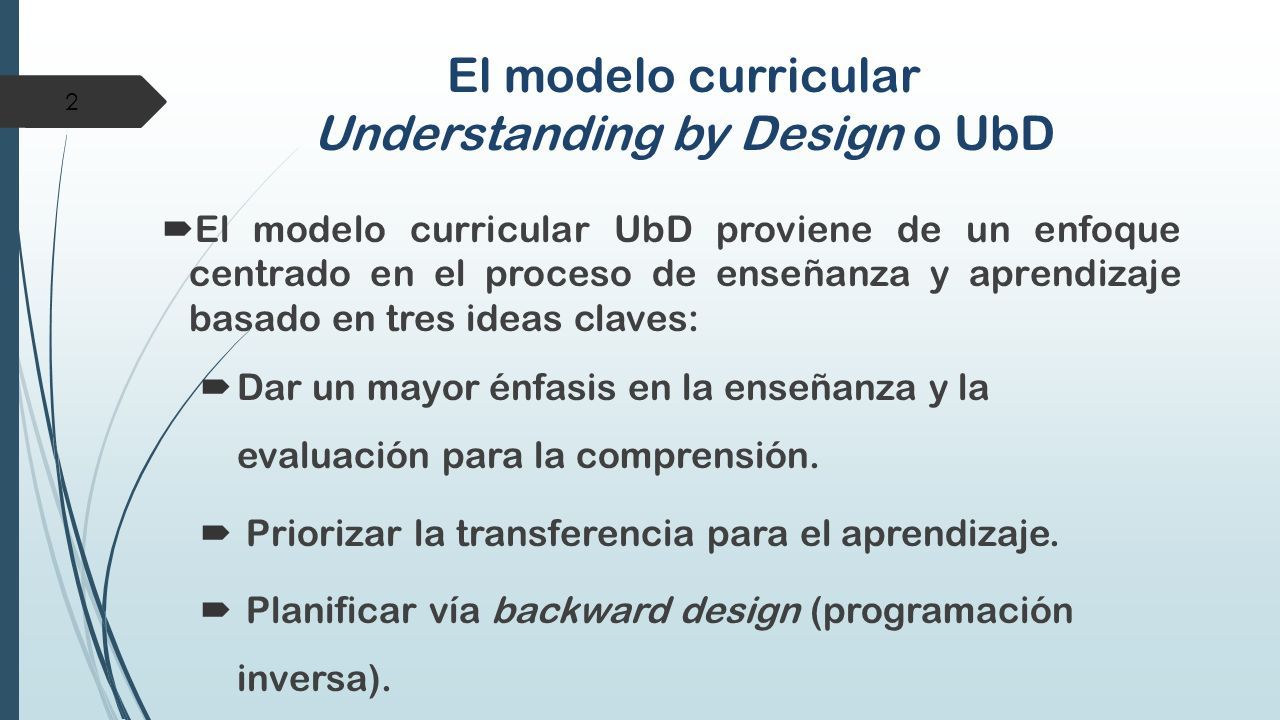 2

El modelo curricular
Understanding by Design o UbD

El modelo curricular UbD proviene de un enfoque centrado en el proceso de enseñanza y aprendizaje basado en tres ideas claves:

Dar un mayor énfasis en la enseñanza y la evaluación para la comprensión.

Priorizar la transferencia para el aprendizaje.

Planificar vía backward design (programación inversa).